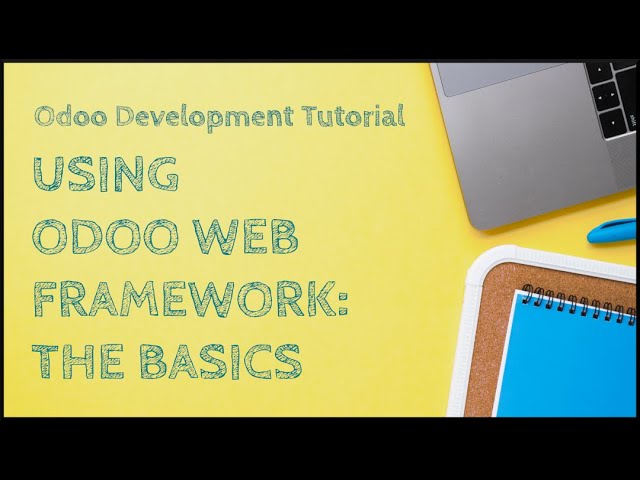 Odoo Development Tutorial

USING
ODOO WEB
FRAMEWORK:
THE BASICS